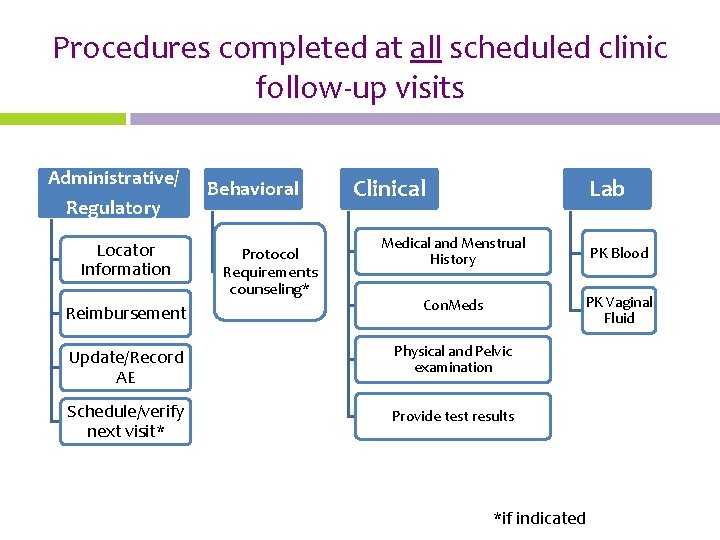 Procedures completed at all scheduled clinic follow-up visits

Administrative/ Regulatory

Locator Information

Reimbursement

Update/Record AE

Schedule/verify next visit*

Behavioral

Protocol Requirements counseling*

Clinical

Medical and Menstrual History

ConMeds

Physical and Pelvic examination

Provide test results

Lab

PK Blood

PK Vaginal Fluid

*if indicated